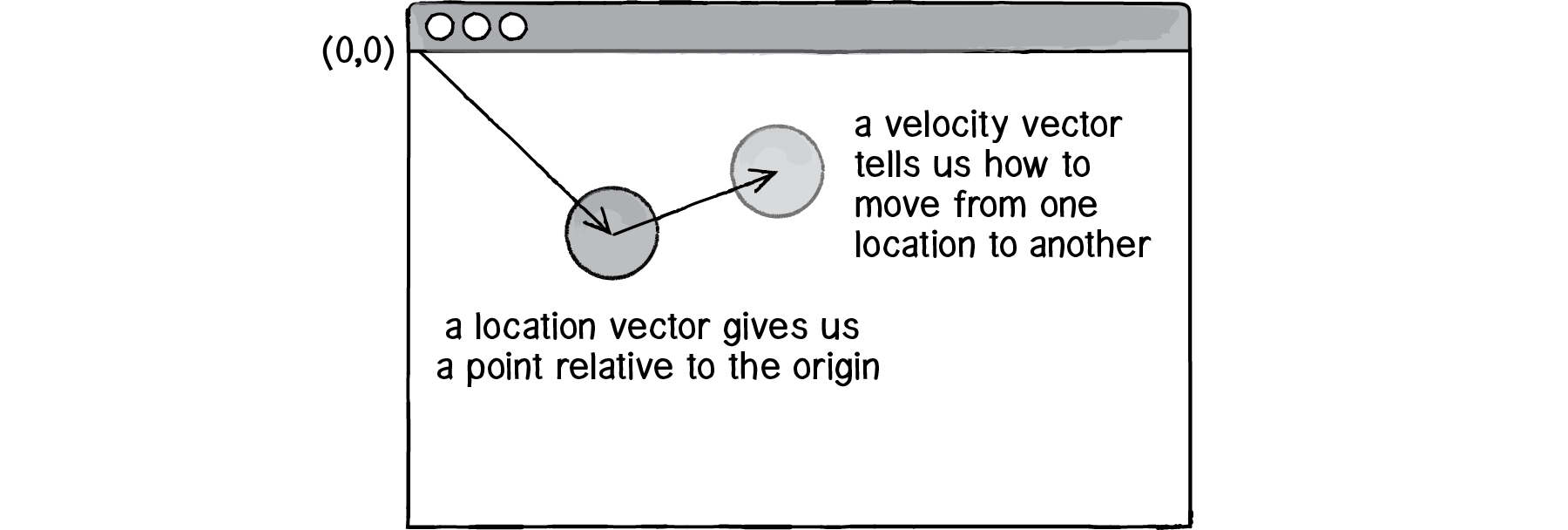 (0,0)

a velocity vector tells us how to move from one location to another

a location vector gives us a point relative to the origin